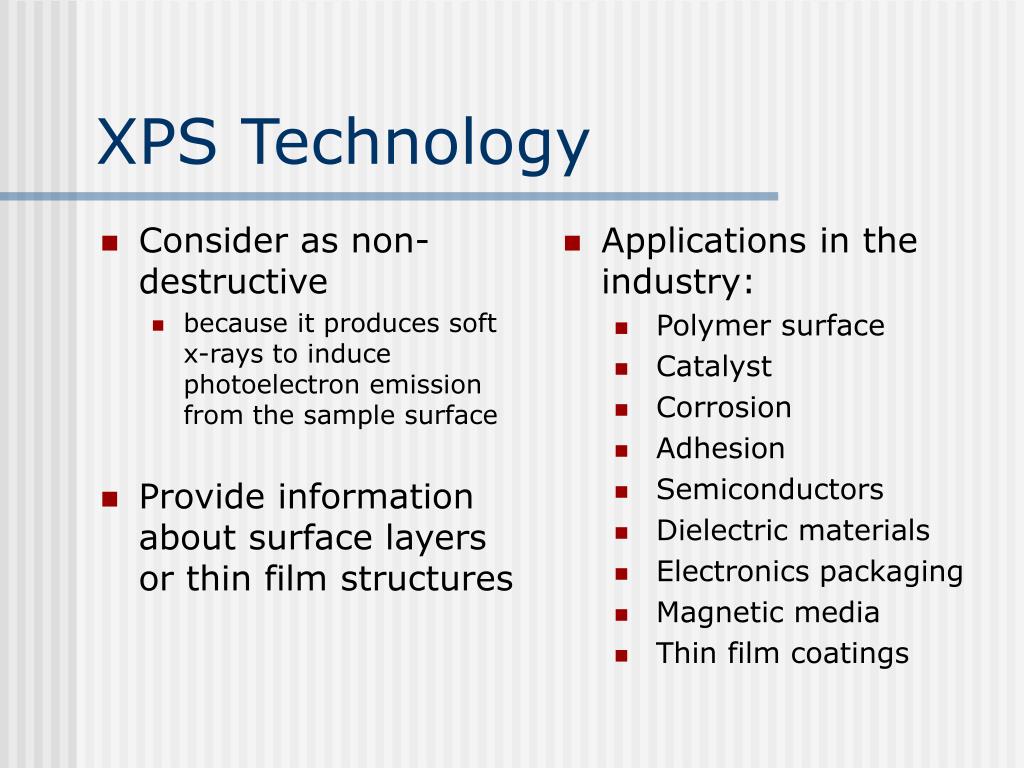 XPS Technology

- Consider as non-destructive
  - because it produces soft x-rays to induce photoelectron emission from the sample surface

- Provide information about surface layers or thin film structures

- Applications in the industry:
  - Polymer surface
  - Catalyst
  - Corrosion
  - Adhesion
  - Semiconductors
  - Dielectric materials
  - Electronics packaging
  - Magnetic media
  - Thin film coatings